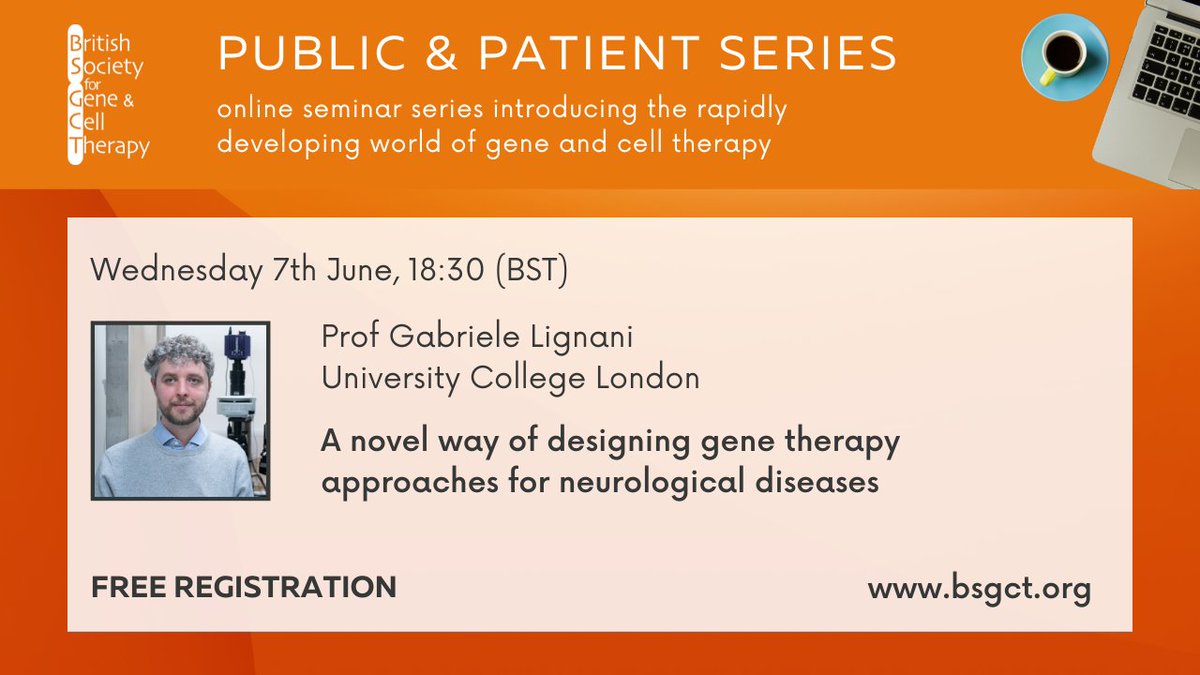 British Society for Gene & Cell Therapy

PUBLIC & PATIENT SERIES

online seminar series introducing the rapidly developing world of gene and cell therapy

Wednesday 7th June, 18:30 (BST)

Prof Gabriele Lignani
University College London

A novel way of designing gene therapy approaches for neurological diseases

FREE REGISTRATION

www.bsgct.org